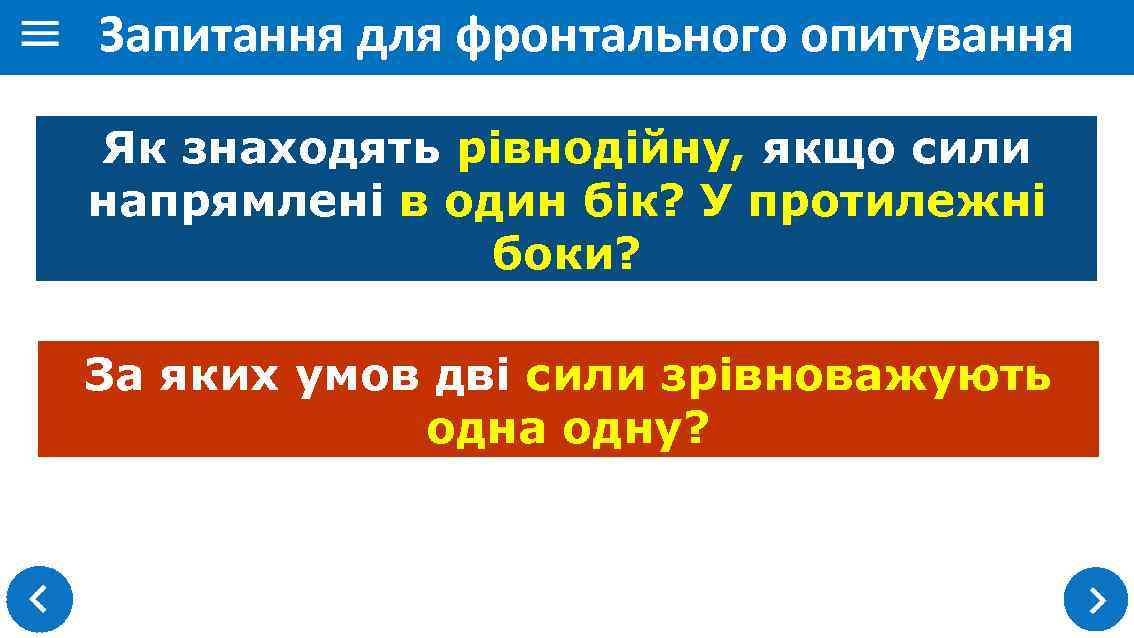 Запитання для фронтального опитування

Як знаходять рівнодійну, якщо сили напрямлені в один бік? У протилежні боки?

За яких умов дві сили зрівноважують одна одну?